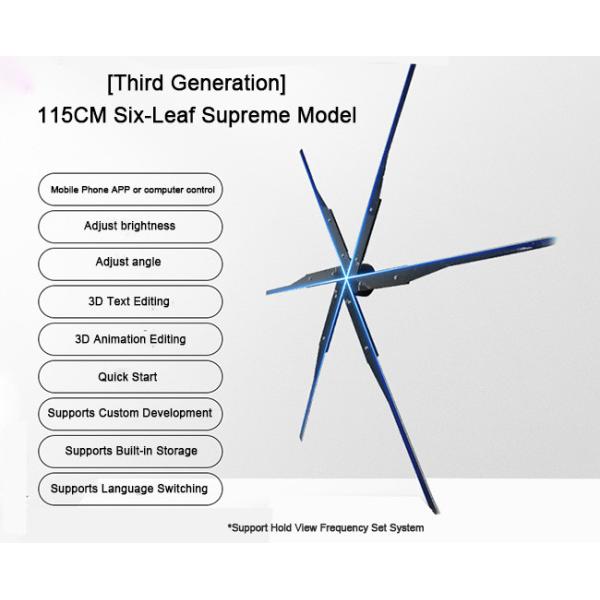 [Third Generation]
115CM Six-Leaf Supreme Model

Mobile Phone APP or computer control

Adjust brightness

Adjust angle

3D Text Editing

3D Animation Editing

Quick Start

Supports Custom Development

Supports Built-in Storage

Supports Language Switching

*Support Hold View Frequency Set System